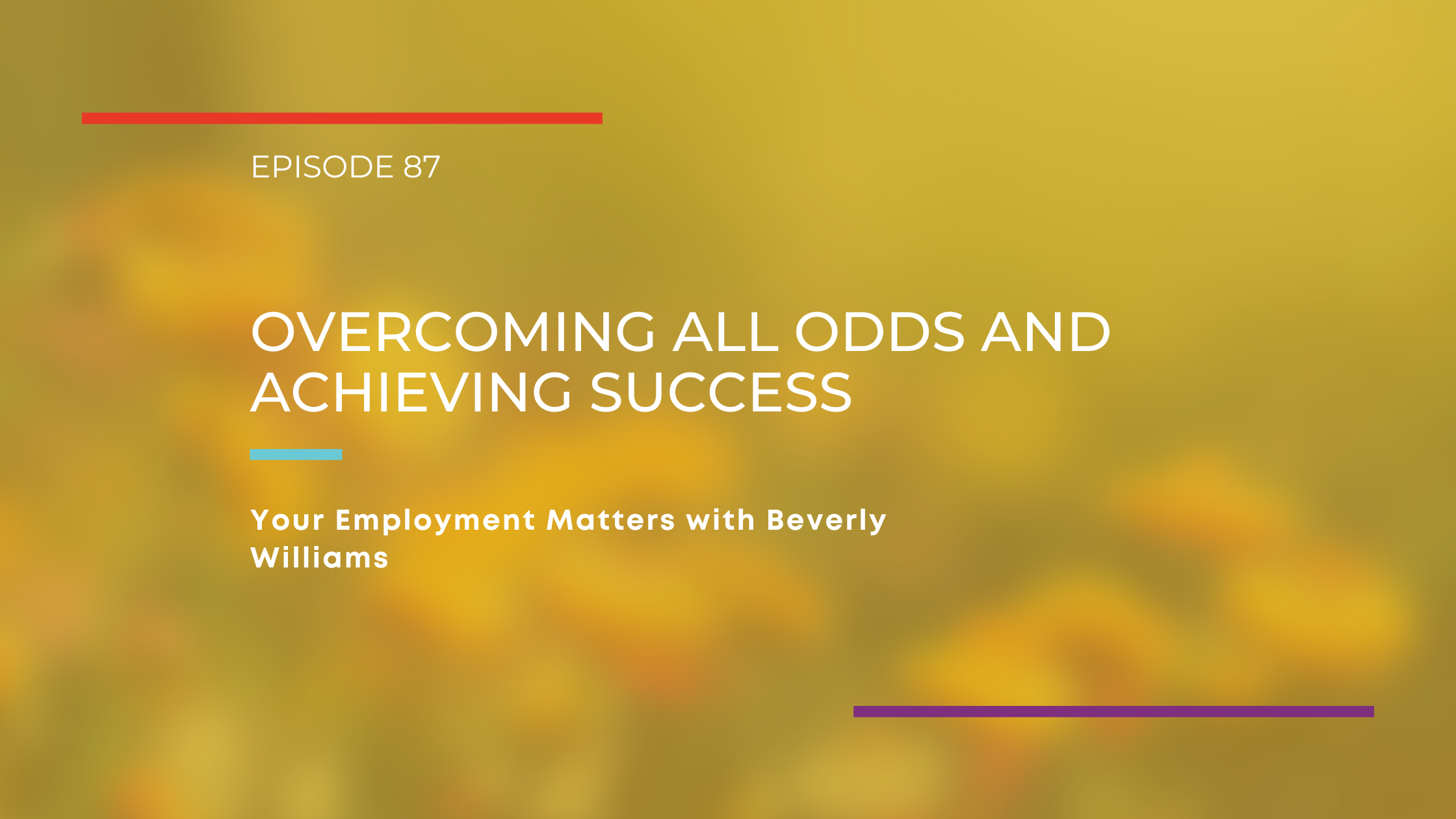 EPISODE 87

OVERCOMING ALL ODDS AND ACHIEVING SUCCESS

Your Employment Matters with Beverly Williams